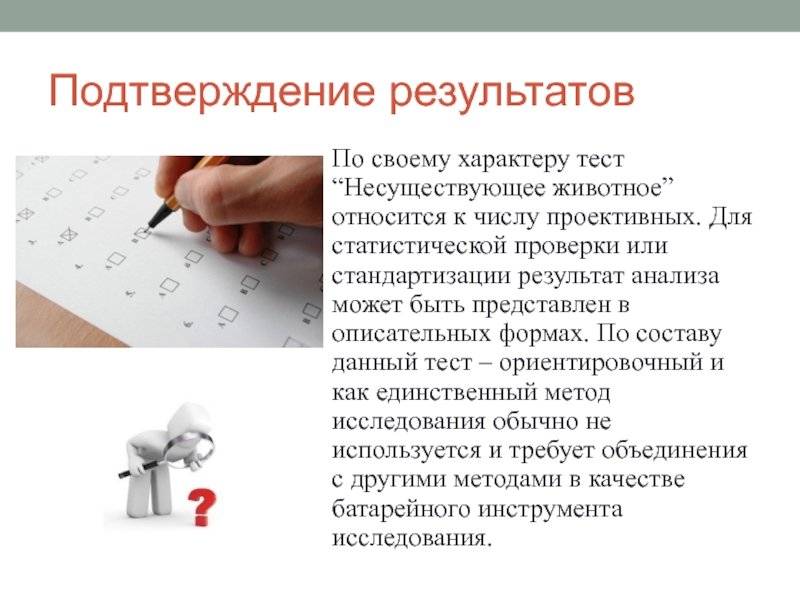 Подтверждение результатов

По своему характеру тест “Несуществующее животное” относится к числу проективных. Для статистической проверки или стандартизации результат анализа может быть представлен в описательных формах. По составу данный тест – ориентировочный и как единственный метод исследования обычно не используется и требует объединения с другими методами в качестве батарейного инструмента исследования.

?